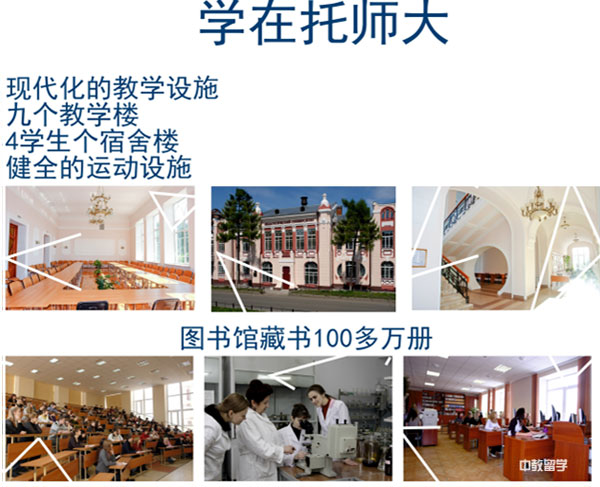 学在托师大

现代化的教学设施
九个教学楼
4学生个宿舍楼
健全的运动设施

图书馆藏书100多万册

中教留学